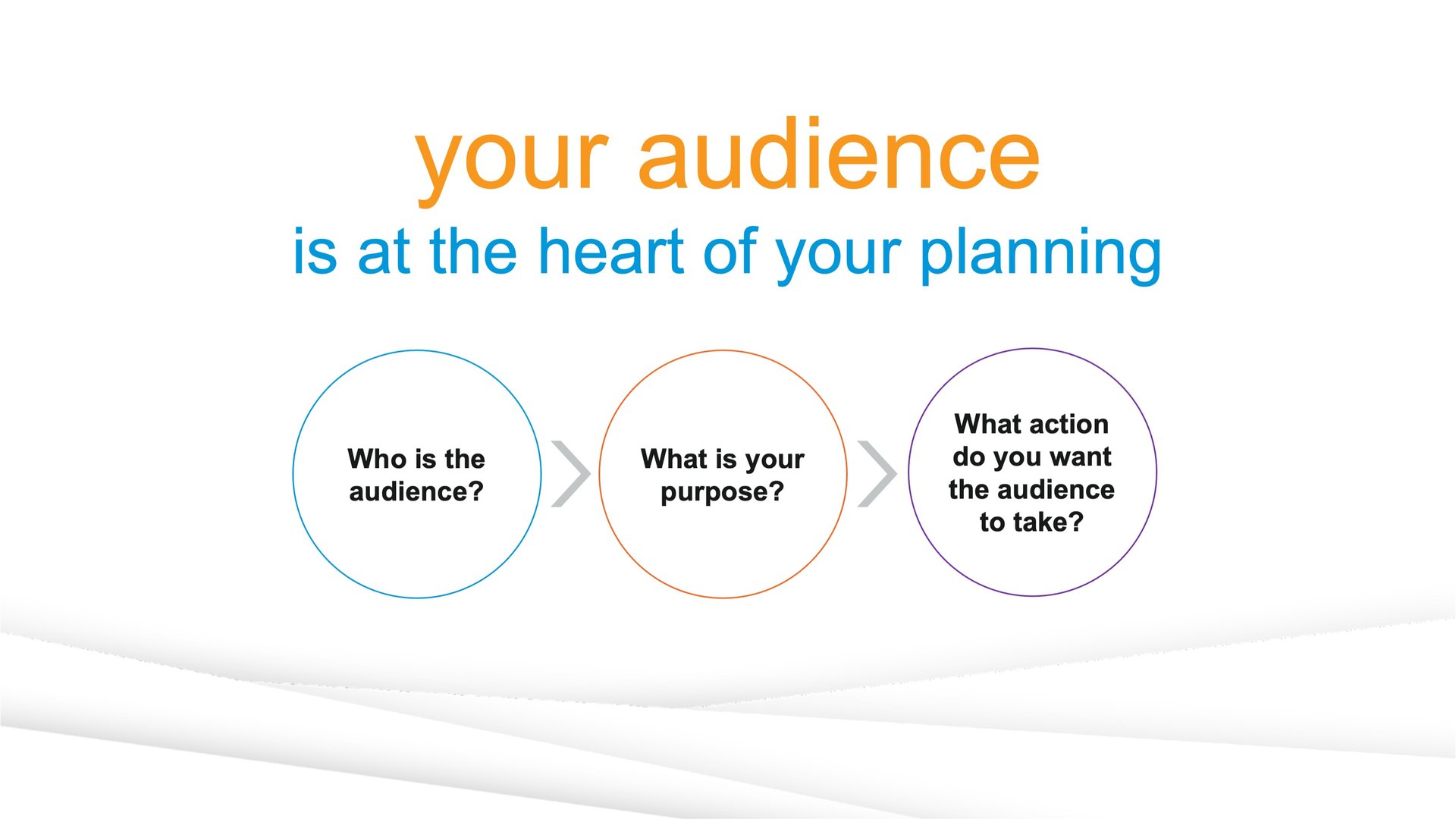 your audience
is at the heart of your planning

Who is the audience?

What is your purpose?

What action do you want the audience to take?